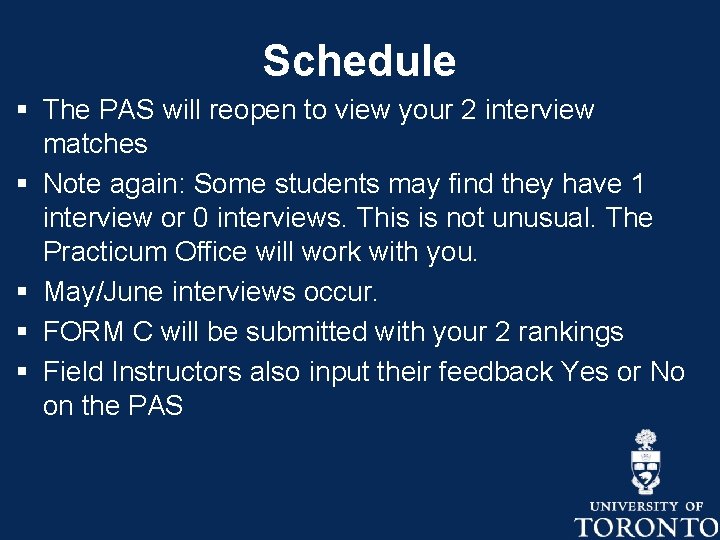 Schedule

▪ The PAS will reopen to view your 2 interview matches

▪ Note again: Some students may find they have 1 interview or 0 interviews. This is not unusual. The Practicum Office will work with you.

▪ May/June interviews occur.

▪ FORM C will be submitted with your 2 rankings

▪ Field Instructors also input their feedback Yes or No on the PAS

UNIVERSITY OF
TORONTO